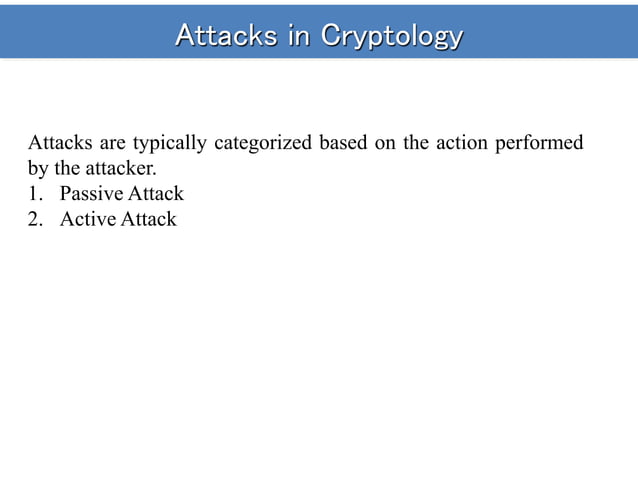 Attacks in Cryptology

Attacks are typically categorized based on the action performed by the attacker.
1. Passive Attack
2. Active Attack